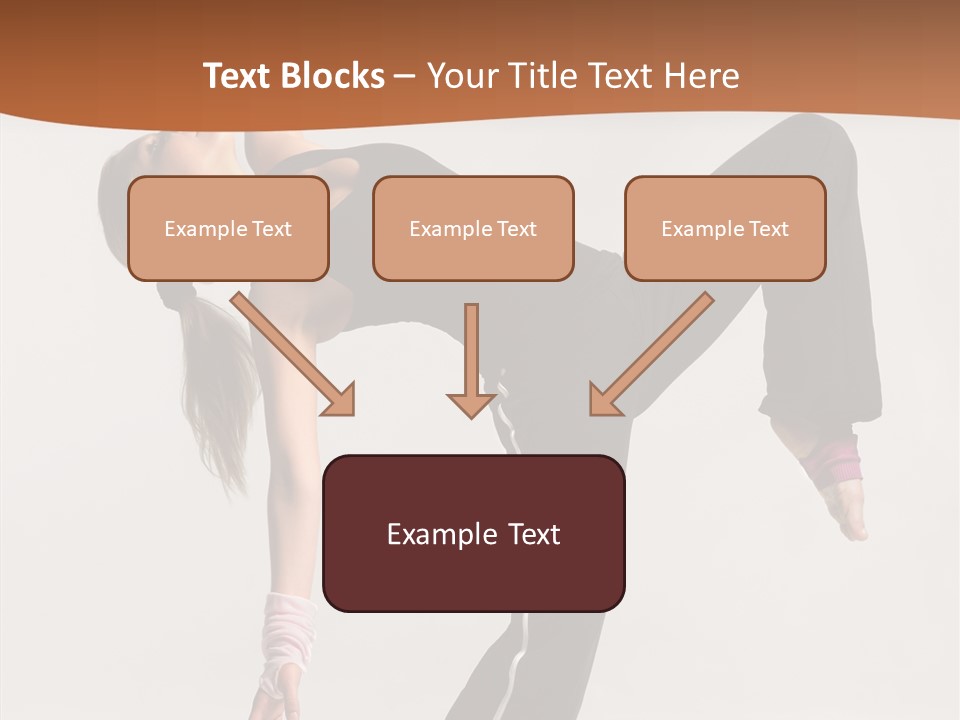 Text Blocks – Your Title Text Here

Example Text

Example Text

Example Text

Example Text